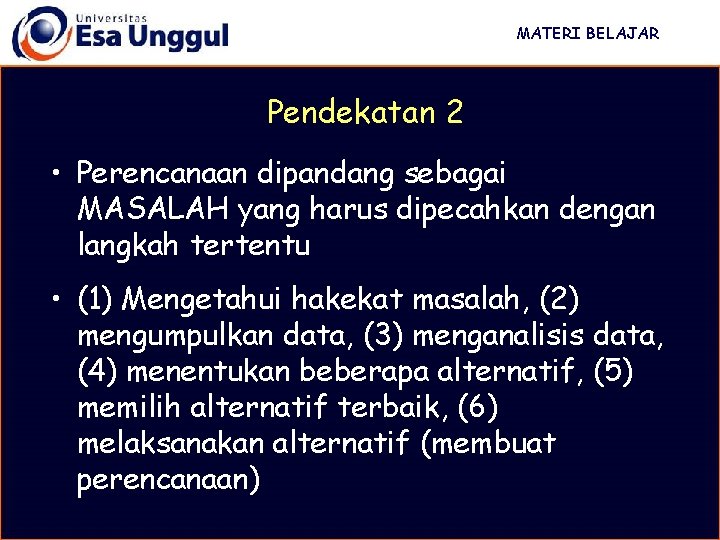 Universitas
Esa Unggul

MATERI BELAJAR

Pendekatan 2

• Perencanaan dipandang sebagai MASALAH yang harus dipecahkan dengan langkah tertentu

• (1) Mengetahui hakekat masalah, (2) mengumpulkan data, (3) menganalisis data, (4) menentukan beberapa alternatif, (5) memilih alternatif terbaik, (6) melaksanakan alternatif (membuat perencanaan)